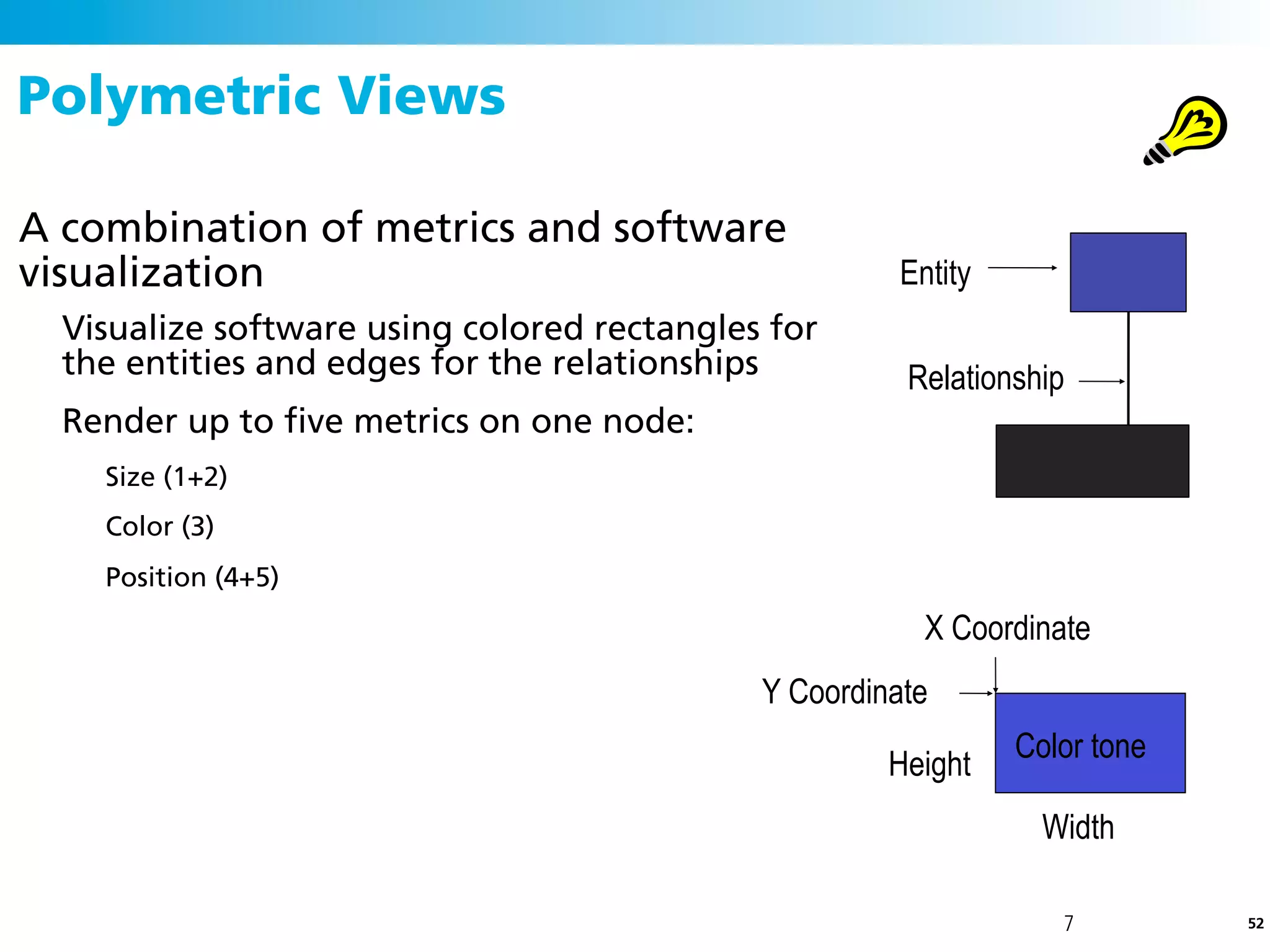 Polymetric Views

A combination of metrics and software visualization

Visualize software using colored rectangles for the entities and edges for the relationships

Render up to five metrics on one node:

Size (1+2)

Color (3)

Position (4+5)

Entity

Relationship

X Coordinate

Y Coordinate

Height

Color tone

Width

7

52